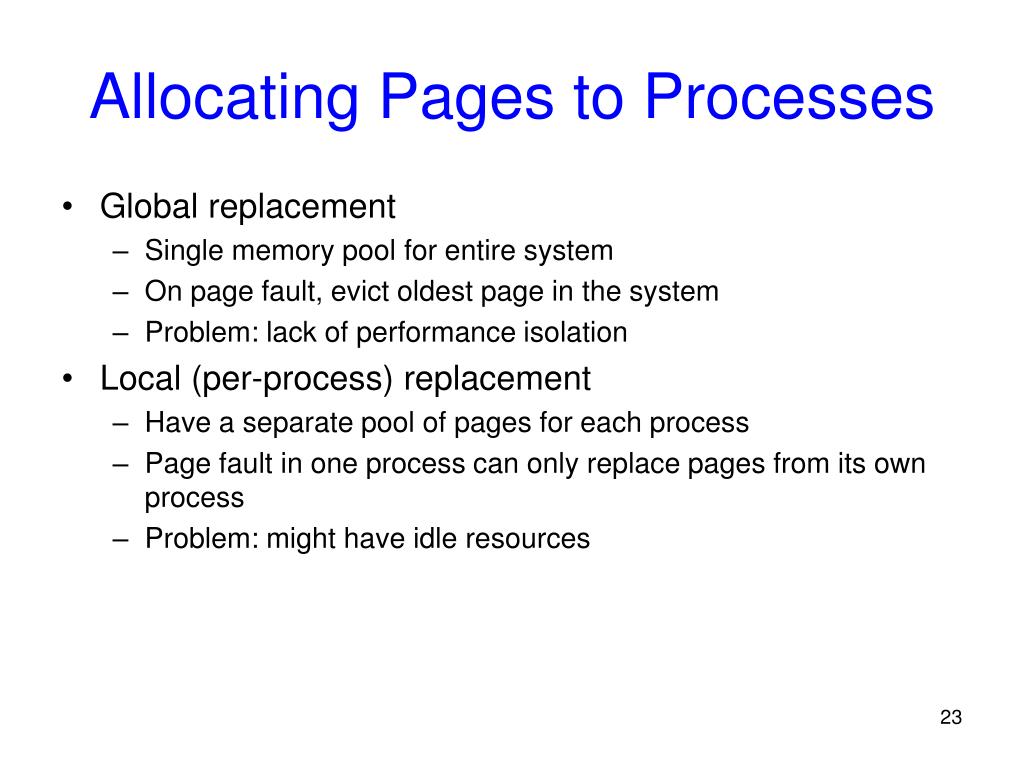 Allocating Pages to Processes

• Global replacement
  – Single memory pool for entire system
  – On page fault, evict oldest page in the system
  – Problem: lack of performance isolation
• Local (per-process) replacement
  – Have a separate pool of pages for each process
  – Page fault in one process can only replace pages from its own process
  – Problem: might have idle resources

23